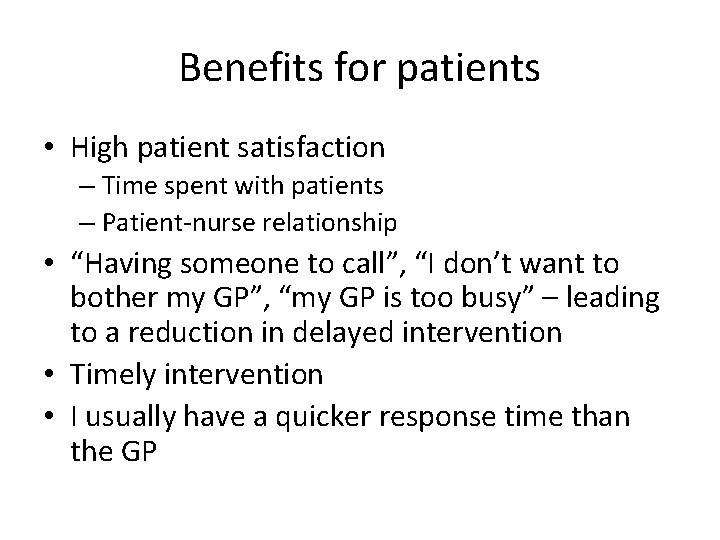 Benefits for patients

• High patient satisfaction
– Time spent with patients
– Patient-nurse relationship
• “Having someone to call”, “I don’t want to bother my GP”, “my GP is too busy” – leading to a reduction in delayed intervention
• Timely intervention
• I usually have a quicker response time than the GP